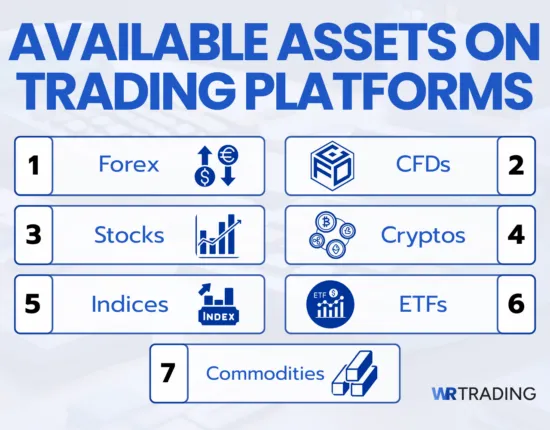 AVAILABLE ASSETS ON TRADING PLATFORMS

1 Forex

CFDs 2

3 Stocks

Cryptos 4

5 Indices INDEX

ETF ETFs 6

7 Commodities

WR TRADING